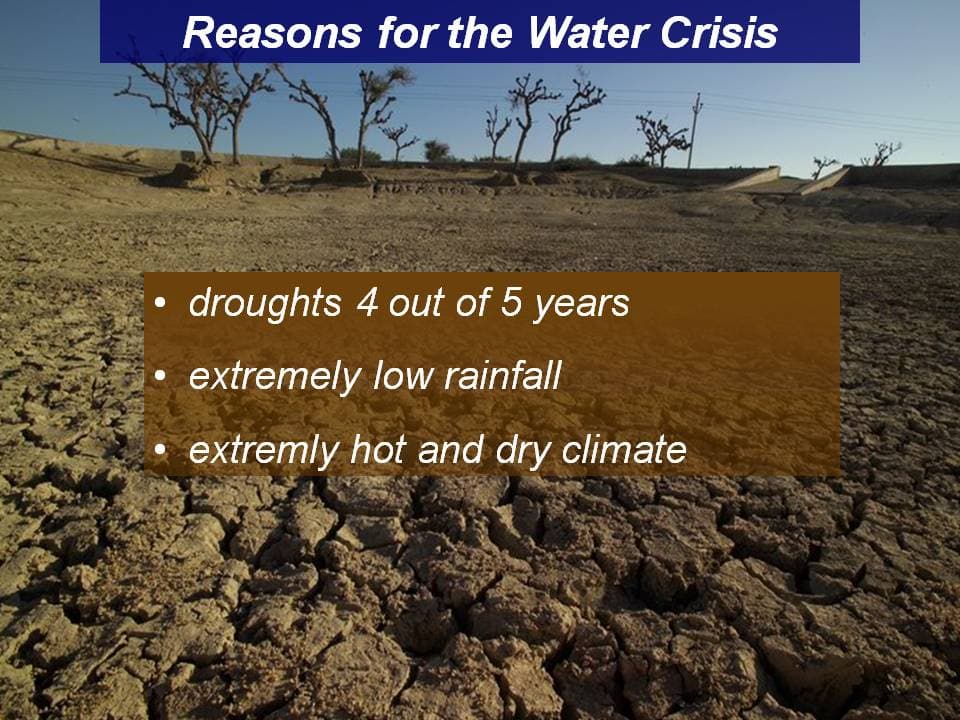 Reasons for the Water Crisis

• droughts 4 out of 5 years
• extremely low rainfall
• extremly hot and dry climate